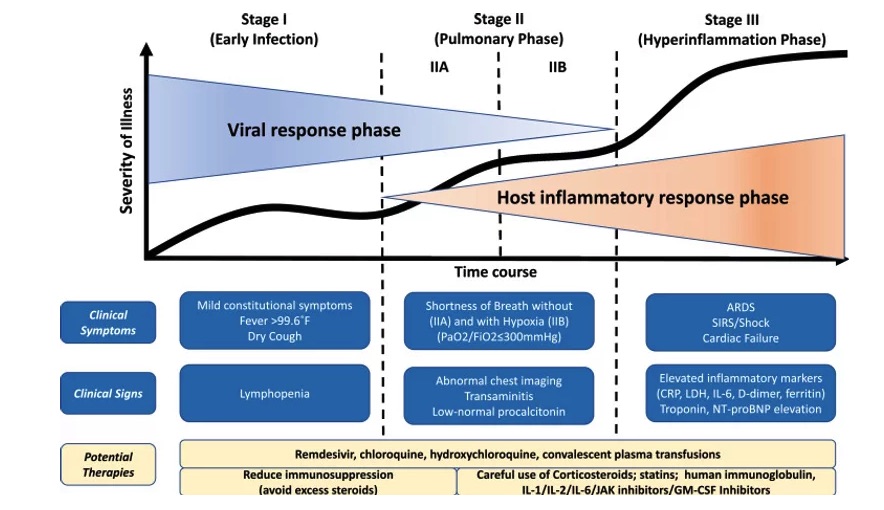 Stage I
(Early Infection)

Stage II
(Pulmonary Phase)

Stage III
(Hyperinflammation Phase)

IIA

IIB

Severity of Illness

Viral response phase

Host inflammatory response phase

Time course

Clinical Symptoms

Mild constitutional symptoms
Fever >99.6°F
Dry Cough

Shortness of Breath without (IIA) and with Hypoxia (IIB)
(PaO2/FiO2≤300mmHg)

ARDS
SIRS/Shock
Cardiac Failure

Clinical Signs

Lymphopenia

Abnormal chest imaging
Transaminitis
Low-normal procalcitonin

Elevated inflammatory markers
(CRP, LDH, IL-6, D-dimer, ferritin)
Troponin, NT-proBNP elevation

Potential Therapies

Remdesivir, chloroquine, hydroxychloroquine, convalescent plasma transfusions

Reduce immunosuppression
(avoid excess steroids)

Careful use of Corticosteroids; statins; human immunoglobulin, IL-1/IL-2/IL-6/JAK inhibitors/GM-CSF Inhibitors